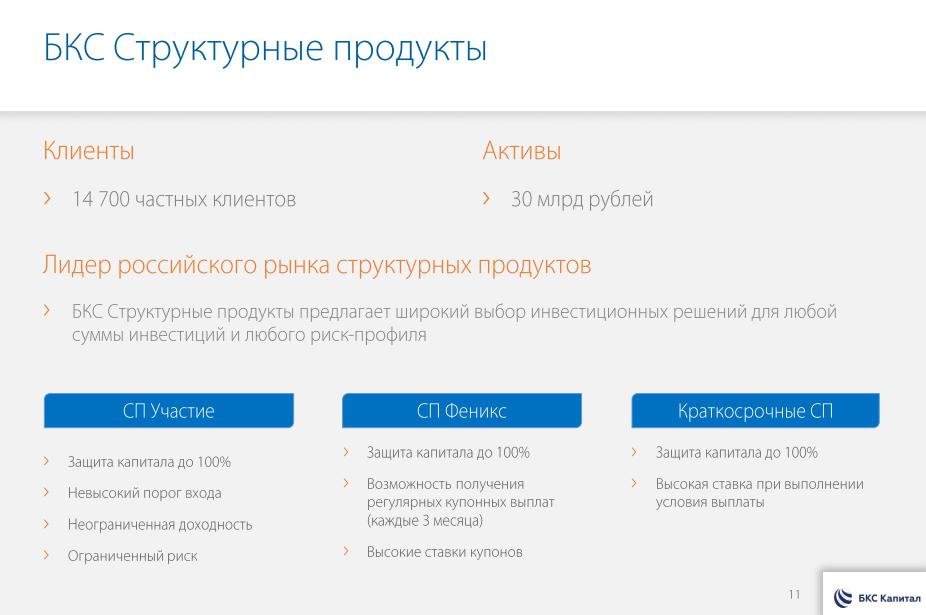 БКС Структурные продукты

Клиенты

› 14 700 частных клиентов

Активы

› 30 млрд рублей

Лидер российского рынка структурных продуктов

› БКС Структурные продукты предлагает широкий выбор инвестиционных решений для любой суммы инвестиций и любого риск-профиля

СП Участие

› Защита капитала до 100%

› Невысокий порог входа

› Неограниченная доходность

› Ограниченный риск

СП Феникс

› Защита капитала до 100%

› Возможность получения регулярных купонных выплат (каждые 3 месяца)

› Высокие ставки купонов

Краткосрочные СП

› Защита капитала до 100%

› Высокая ставка при выполнении условия выплаты

11

БКС Капитал